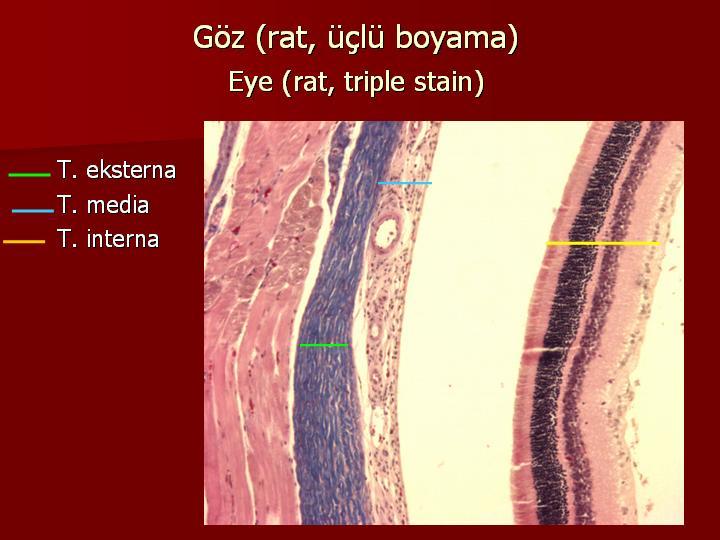 Göz (rat, üçlü boyama)
Eye (rat, triple stain)

T. eksterna
T. media
T. interna